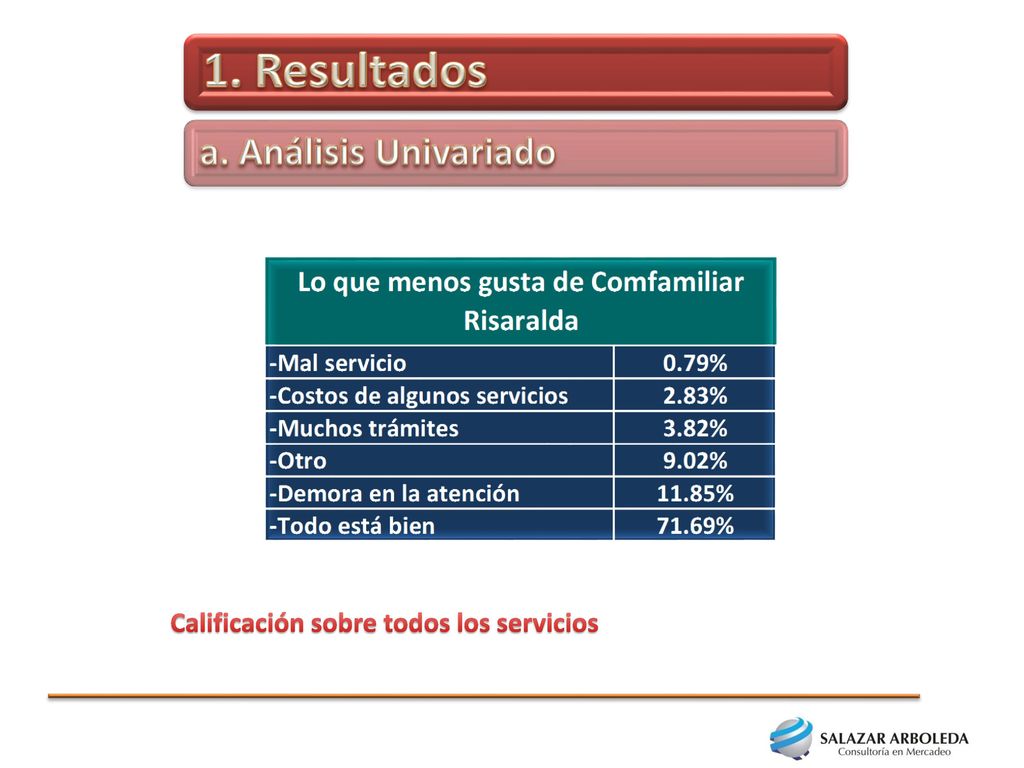 1. Resultados

a. Análisis Univariado

| Lo que menos gusta de Comfamiliar Risaralda | |
|---|---|
| -Mal servicio | 0.79% |
| -Costos de algunos servicios | 2.83% |
| -Muchos trámites | 3.82% |
| -Otro | 9.02% |
| -Demora en la atención | 11.85% |
| -Todo está bien | 71.69% |

Calificación sobre todos los servicios

SALAZAR ARBOLEDA
Consultoría en Mercadeo